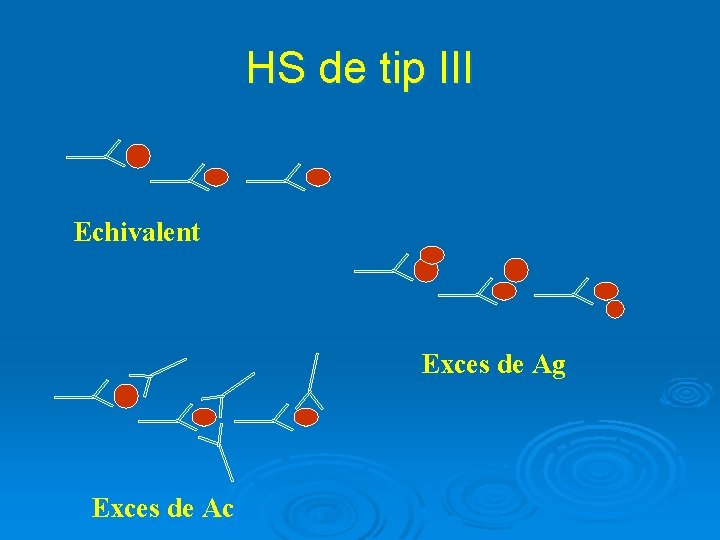 HS de tip III

Echivalent

Exces de Ag

Exces de Ac